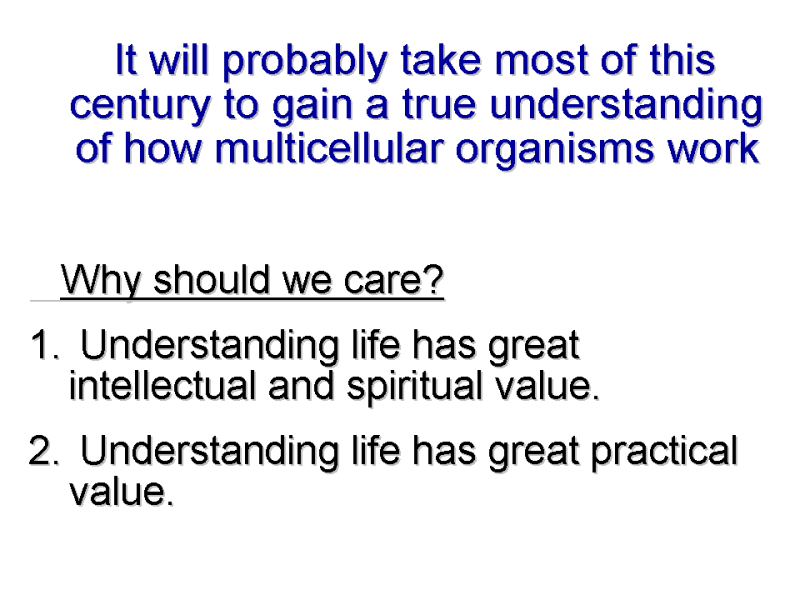 It will probably take most of this century to gain a true understanding of how multicellular organisms work

Why should we care?

1. Understanding life has great intellectual and spiritual value.

2. Understanding life has great practical value.